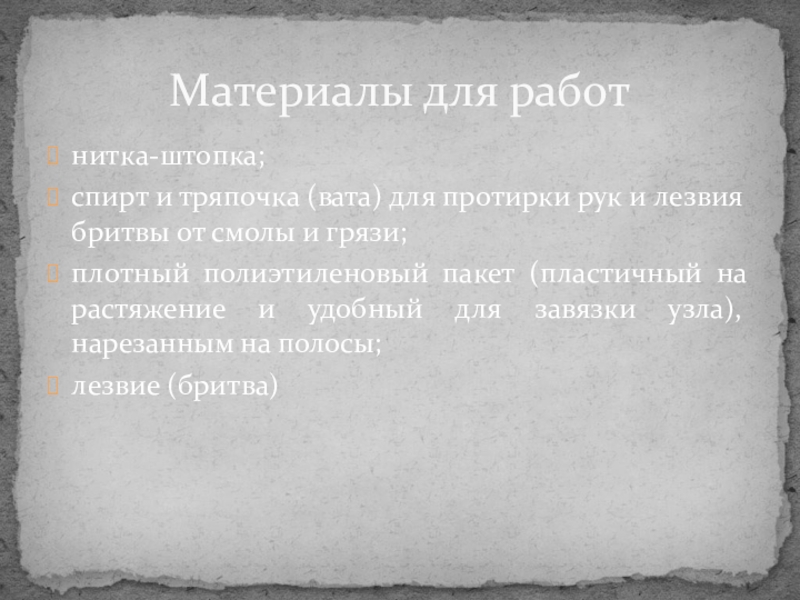 Материалы для работ

нитка-штопка;

спирт и тряпочка (вата) для протирки рук и лезвия бритвы от смолы и грязи;

плотный полиэтиленовый пакет (пластичный на растяжение и удобный для завязки узла), нарезанным на полосы;

лезвие (бритва)